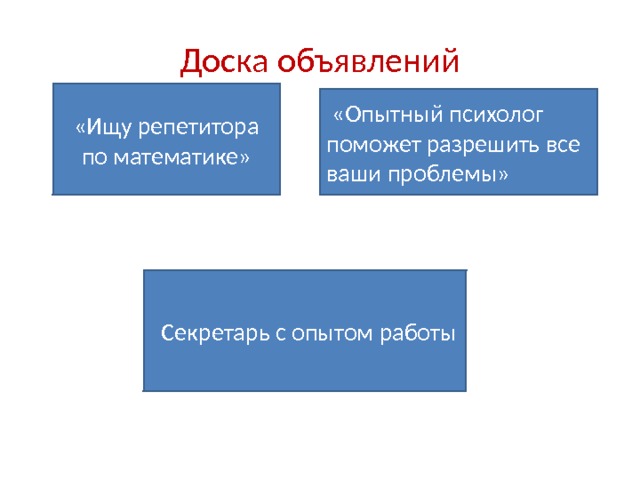 Доска объявлений

«Ищу репетитора по математике»

«Опытный психолог поможет разрешить все ваши проблемы»

Секретарь с опытом работы